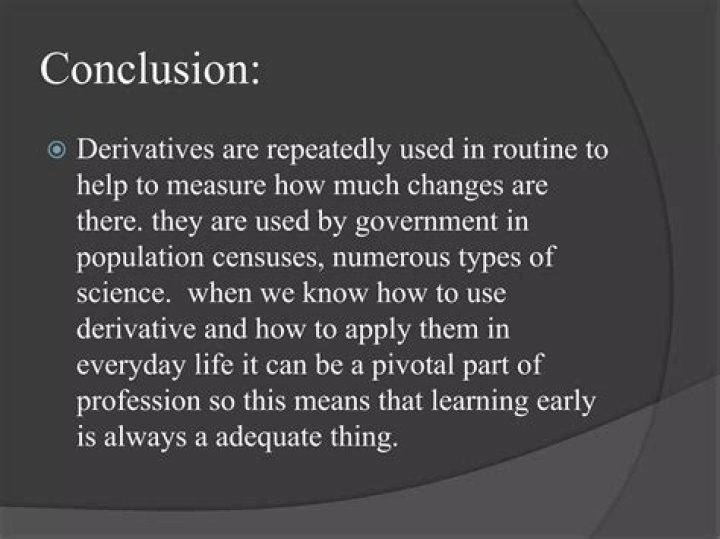 Conclusion:

Derivatives are repeatedly used in routine to help to measure how much changes are there. they are used by government in population censuses, numerous types of science.  when we know how to use derivative and how to apply them in everyday life it can be a pivotal part of profession so this means that learning early is always a adequate thing.